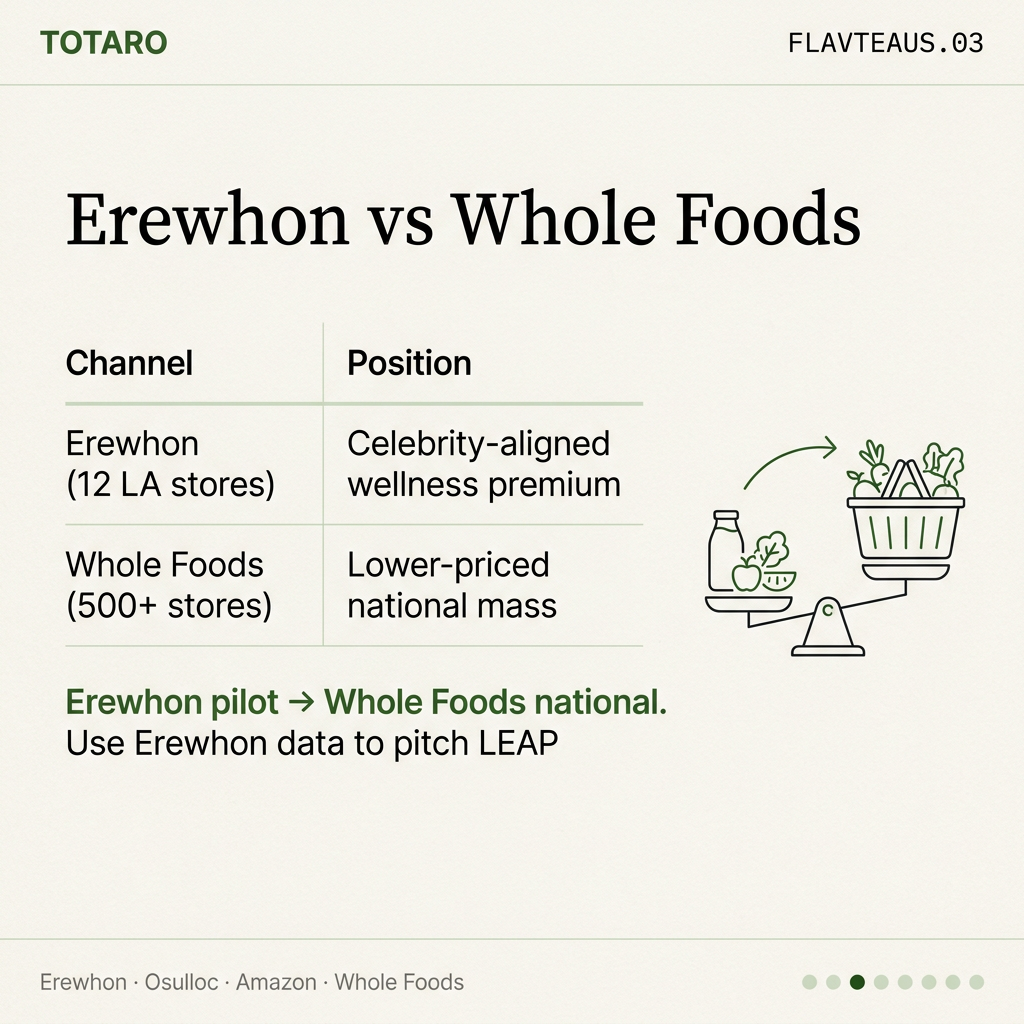 TOTARO

FLAVTEAUS.03

Erewhon vs Whole Foods

| Channel | Position |
|---|---|
| Erewhon (12 LA stores) | Celebrity-aligned wellness premium |
| Whole Foods (500+ stores) | Lower-priced national mass |

Erewhon pilot → Whole Foods national.
Use Erewhon data to pitch LEAP

Erewhon · Osulloc · Amazon · Whole Foods